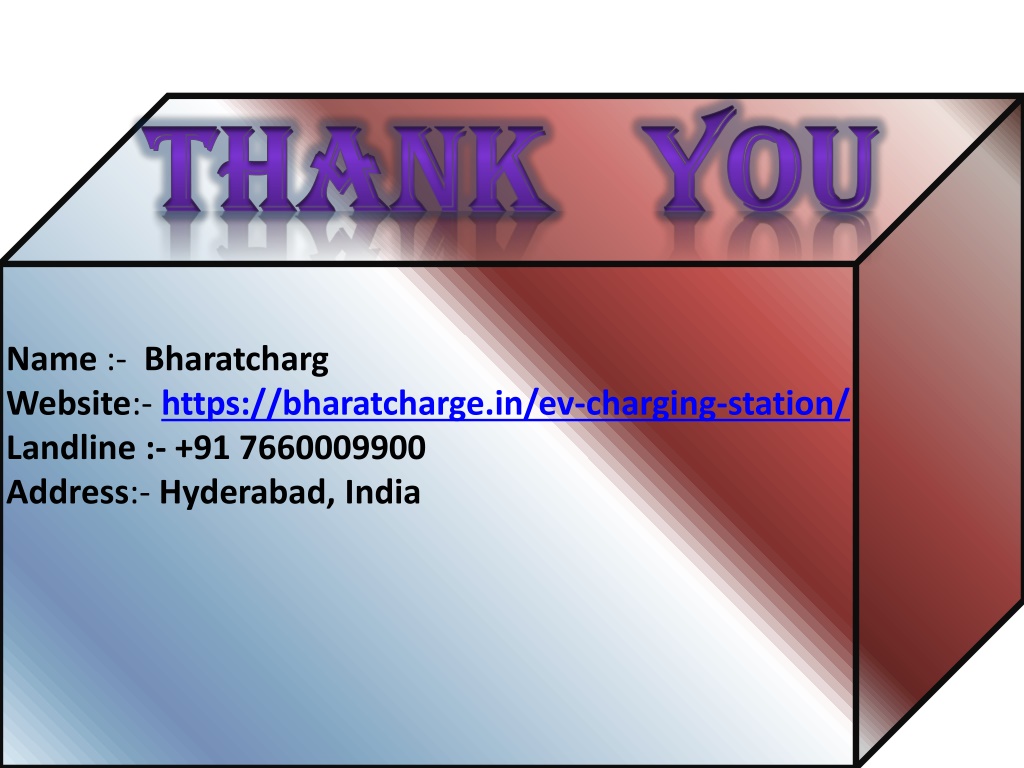 THANK YOU

Name :- Bharatcharg
Website:- https://bharatcharge.in/ev-charging-station/
Landline :- +91 7660009900
Address:- Hyderabad, India